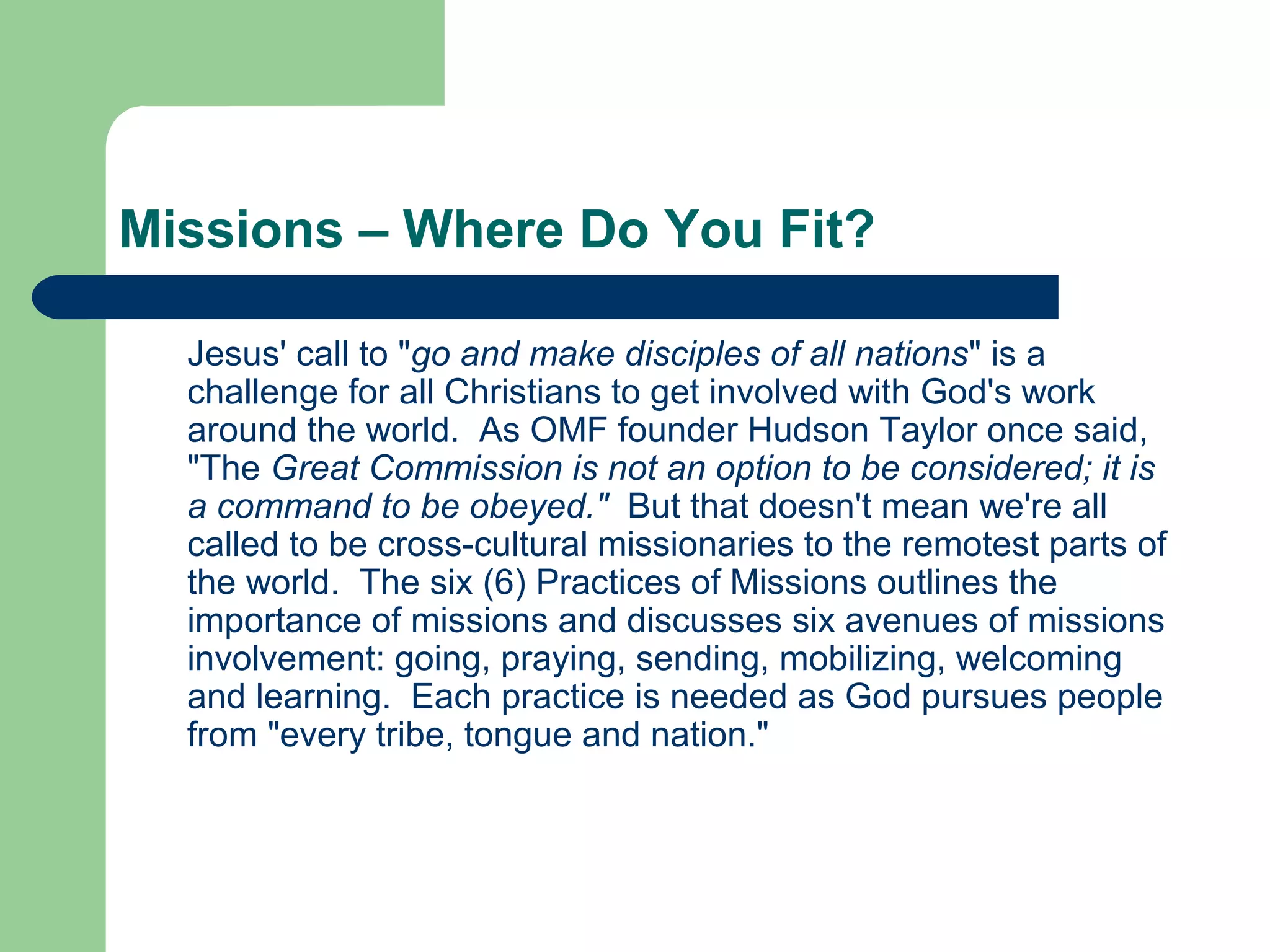 Missions – Where Do You Fit?

Jesus' call to "go and make disciples of all nations" is a challenge for all Christians to get involved with God's work around the world. As OMF founder Hudson Taylor once said, "The Great Commission is not an option to be considered; it is a command to be obeyed." But that doesn't mean we're all called to be cross-cultural missionaries to the remotest parts of the world. The six (6) Practices of Missions outlines the importance of missions and discusses six avenues of missions involvement: going, praying, sending, mobilizing, welcoming and learning. Each practice is needed as God pursues people from "every tribe, tongue and nation."